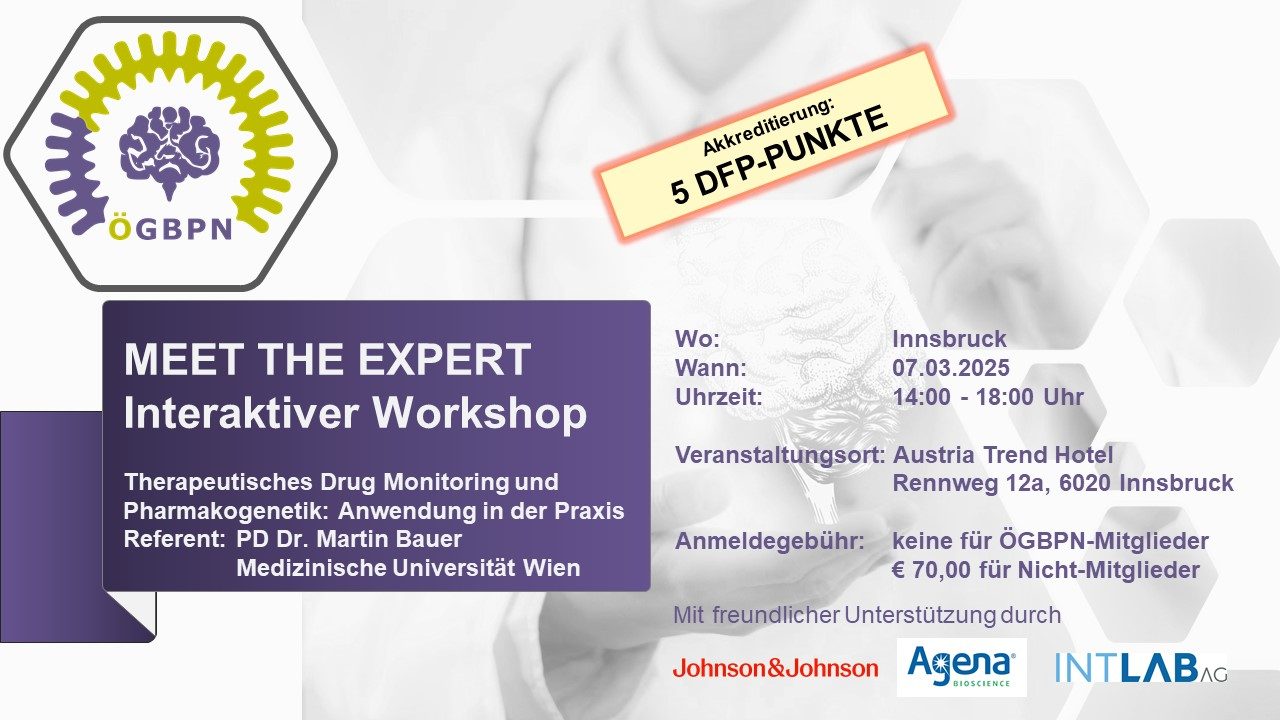 ÖGBPN

Akkreditierung:
5 DFP-PUNKTE

MEET THE EXPERT
Interaktiver Workshop

Therapeutisches Drug Monitoring und Pharmakogenetik: Anwendung in der Praxis
Referent: PD Dr. Martin Bauer
Medizinische Universität Wien

Wo: Innsbruck
Wann: 07.03.2025
Uhrzeit: 14:00 - 18:00 Uhr

Veranstaltungsort: Austria Trend Hotel
Rennweg 12a, 6020 Innsbruck

Anmeldegebühr: keine für ÖGBPN-Mitglieder
€ 70,00 für Nicht-Mitglieder

Mit freundlicher Unterstützung durch

Johnson&Johnson

Agena BIOSCIENCE

INTLAB AG